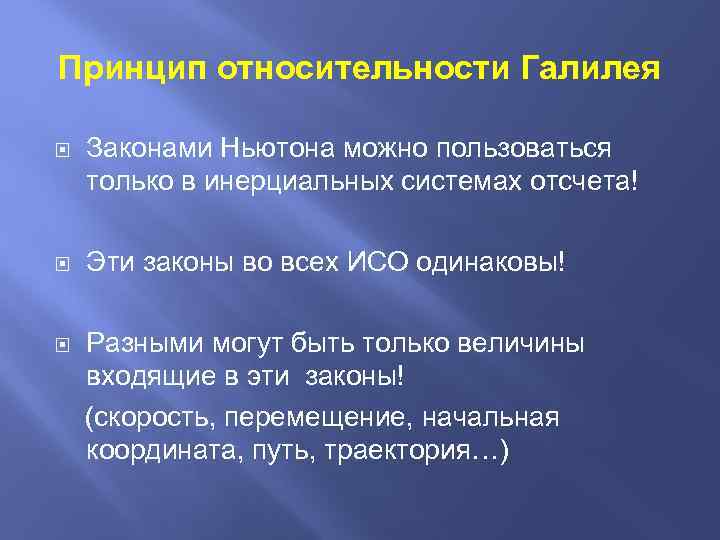 Принцип относительности Галилея

Законами Ньютона можно пользоваться только в инерциальных системах отсчета!

Эти законы во всех ИСО одинаковы!

Разными могут быть только величины входящие в эти законы!

(скорость, перемещение, начальная координата, путь, траектория…)